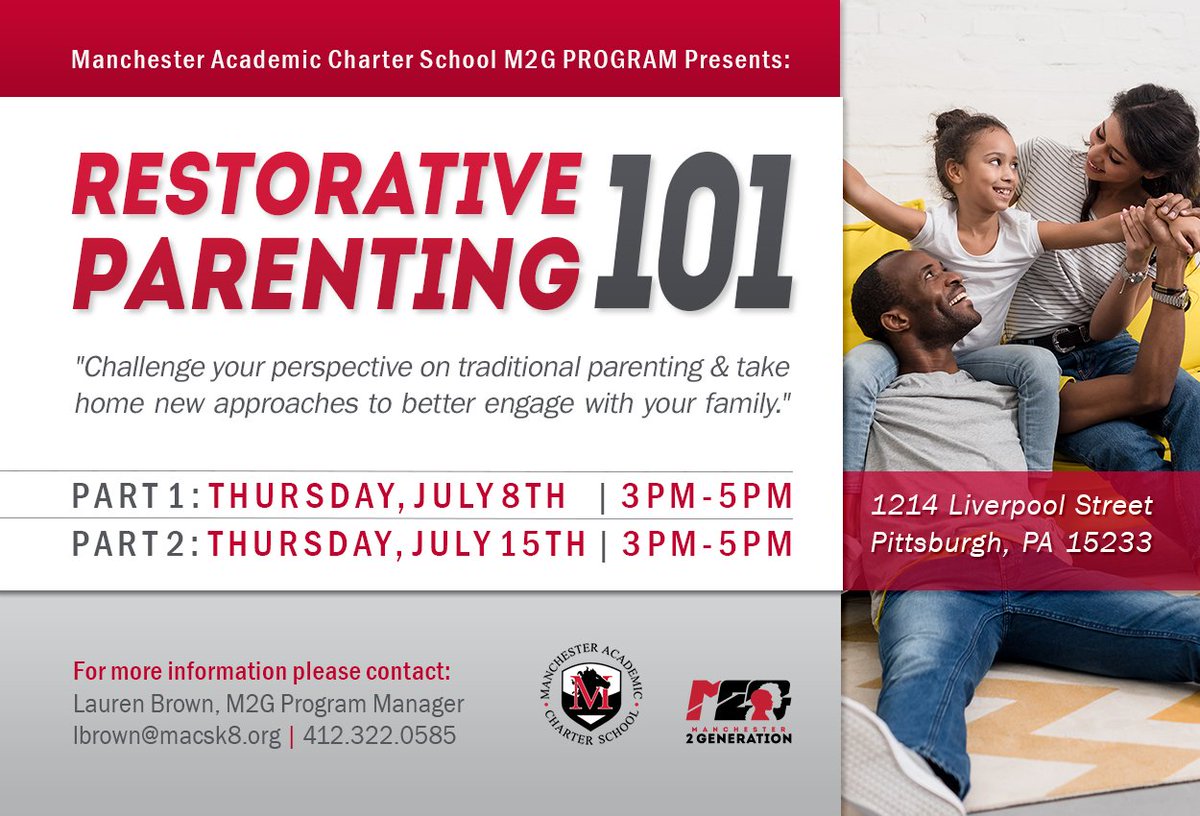 Manchester Academic Charter School M2G PROGRAM Presents:

RESTORATIVE PARENTING 101

"Challenge your perspective on traditional parenting & take home new approaches to better engage with your family."

PART 1: THURSDAY, JULY 8TH | 3PM-5PM
PART 2: THURSDAY, JULY 15TH | 3PM-5PM

1214 Liverpool Street
Pittsburgh, PA 15233

For more information please contact:
Lauren Brown, M2G Program Manager
lbrown@macsk8.org | 412.322.0585

MANCHESTER ACADEMIC CHARTER SCHOOL
M

M2G MANCHESTER 2 GENERATION